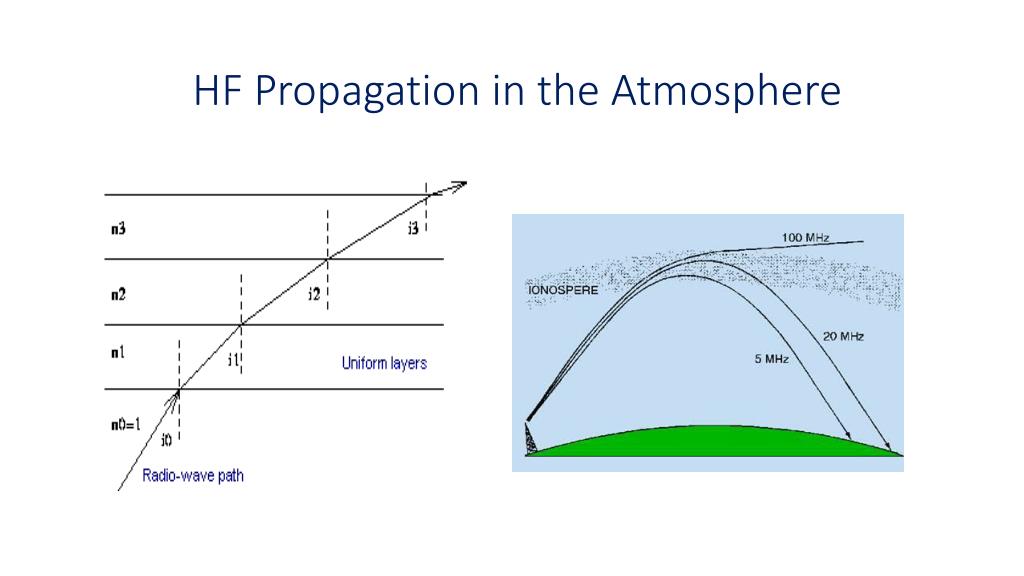 HF Propagation in the Atmosphere

n3
i3
n2
i2
n1
i1
Uniform layers
n0=1
i0
Radio-wave path

100 MHz
IONOSPERE
20 MHz
5 MHz